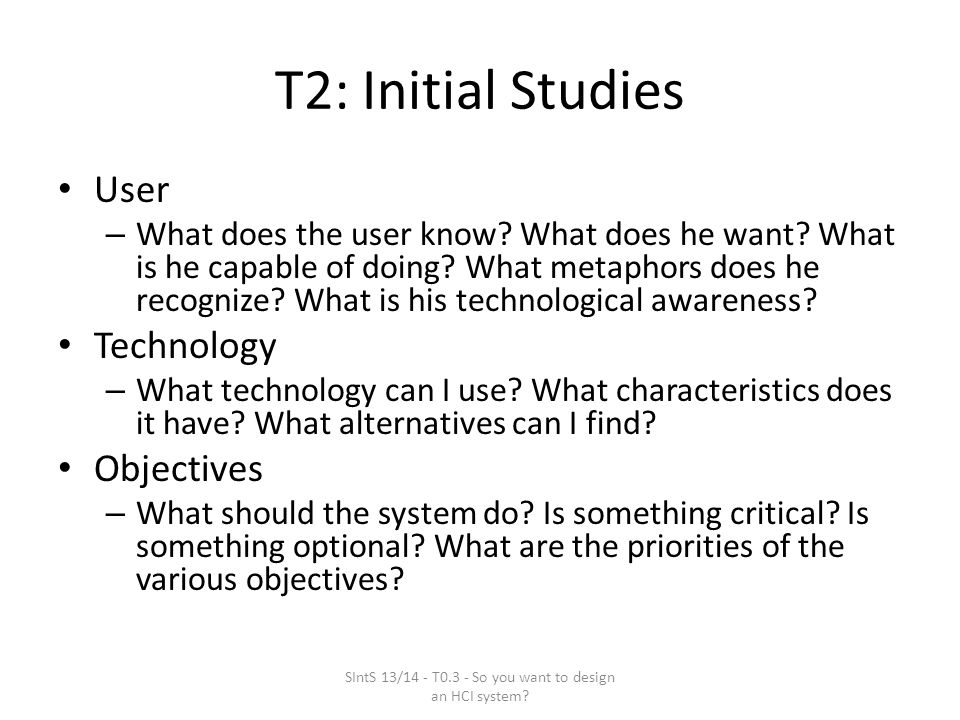 T2: Initial Studies

• User
– What does the user know? What does he want? What is he capable of doing? What metaphors does he recognize? What is his technological awareness?

• Technology
– What technology can I use? What characteristics does it have? What alternatives can I find?

• Objectives
– What should the system do? Is something critical? Is something optional? What are the priorities of the various objectives?

SIntS 13/14 - T0.3 - So you want to design an HCI system?